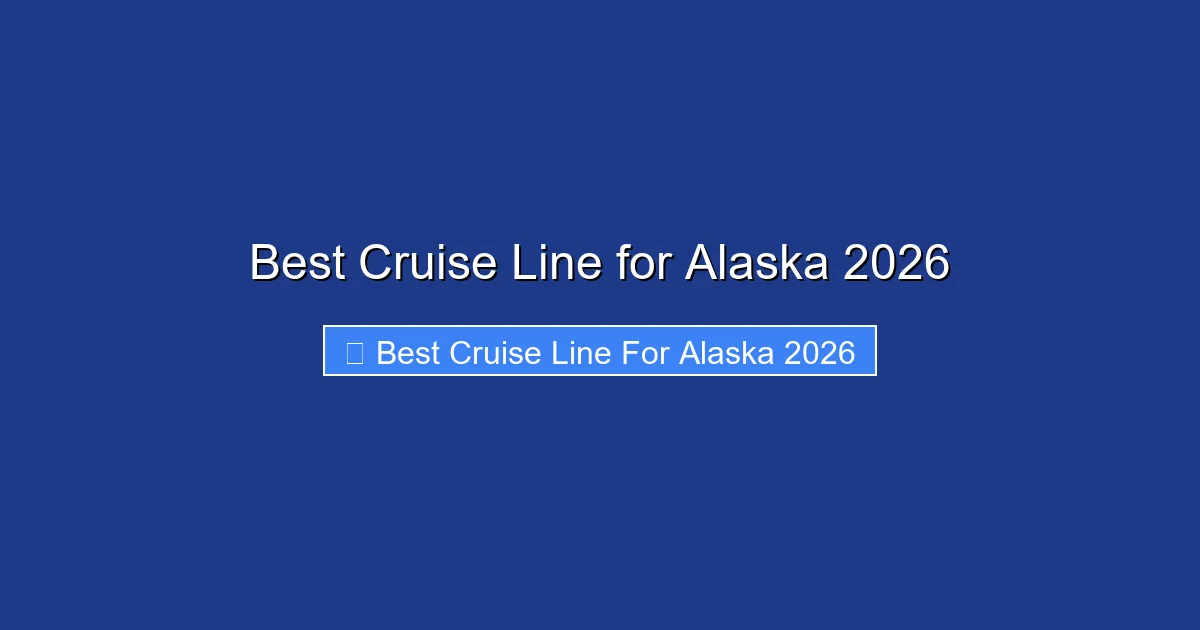 Best Cruise Line for Alaska 2026

Best Cruise Line For Alaska 2026